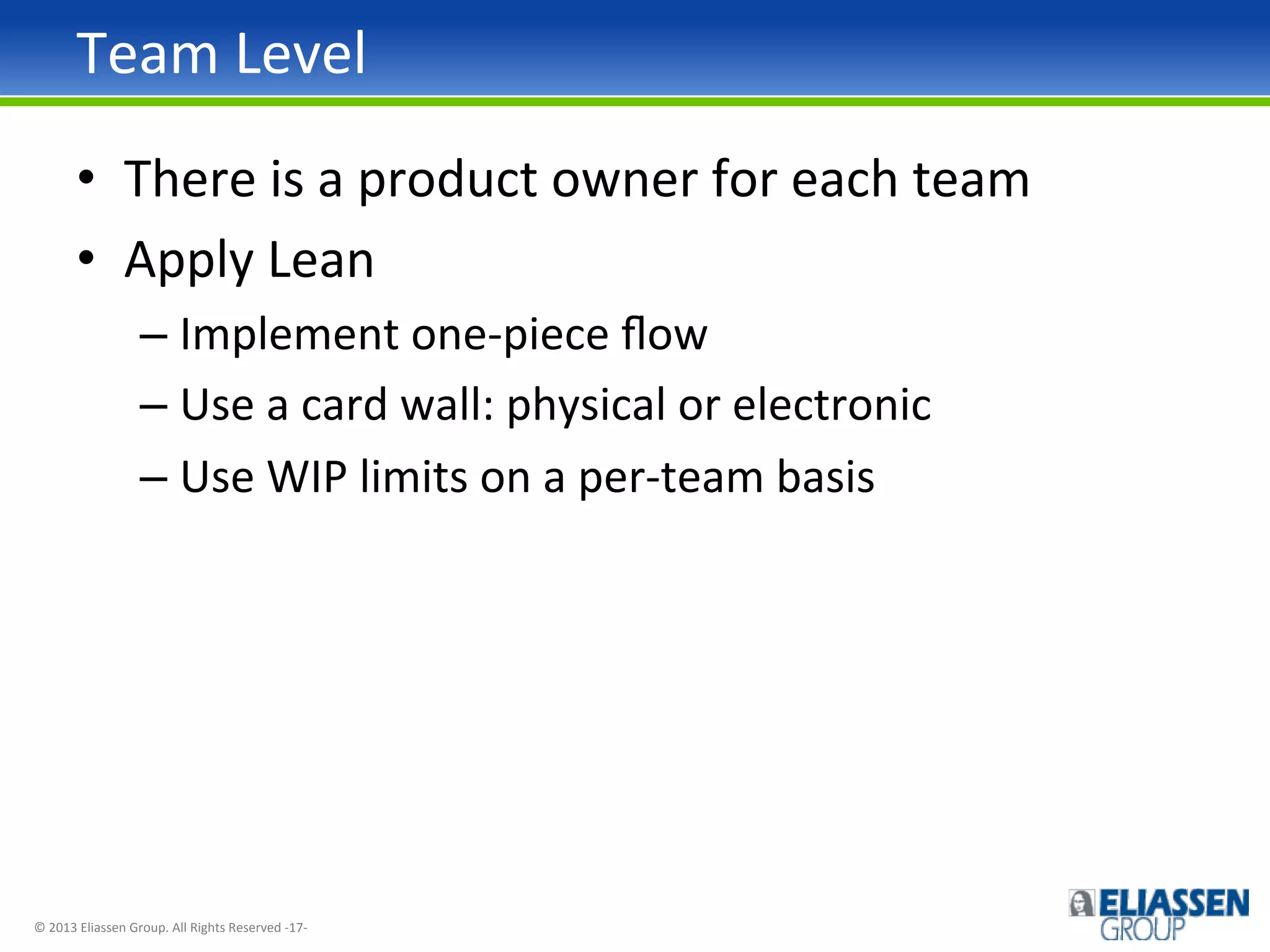 Team Level

• There is a product owner for each team
• Apply Lean
– Implement one-piece flow
– Use a card wall: physical or electronic
– Use WIP limits on a per-team basis

© 2013 Eliassen Group. All Rights Reserved -17-

ELIASSEN GROUP